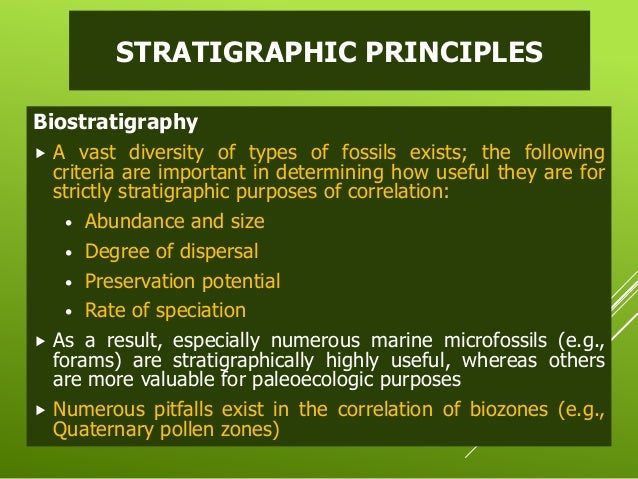 STRATIGRAPHIC PRINCIPLES

Biostratigraphy

▸ A vast diversity of types of fossils exists; the following criteria are important in determining how useful they are for strictly stratigraphic purposes of correlation:

• Abundance and size
• Degree of dispersal
• Preservation potential
• Rate of speciation

▸ As a result, especially numerous marine microfossils (e.g., forams) are stratigraphically highly useful, whereas others are more valuable for paleoecologic purposes

▸ Numerous pitfalls exist in the correlation of biozones (e.g., Quaternary pollen zones)